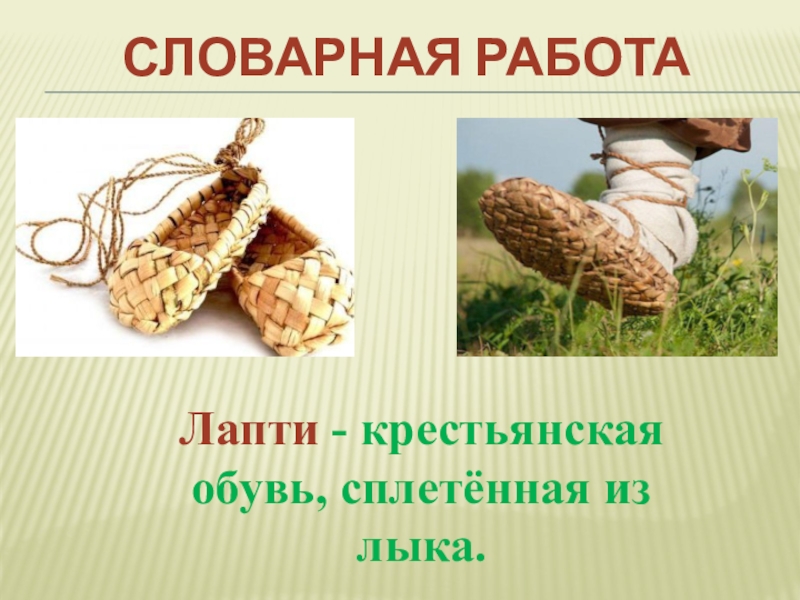 СЛОВАРНАЯ РАБОТА

Лапти - крестьянская обувь, сплетённая из лыка.